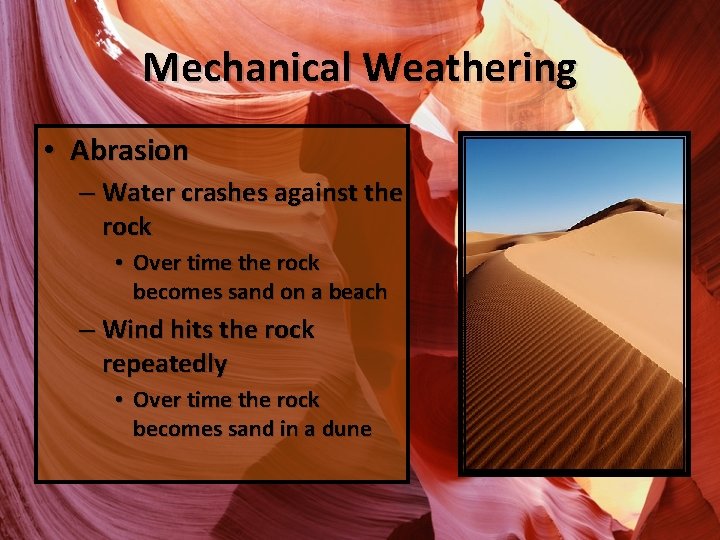 Mechanical Weathering

• Abrasion
– Water crashes against the rock
• Over time the rock becomes sand on a beach
– Wind hits the rock repeatedly
• Over time the rock becomes sand in a dune